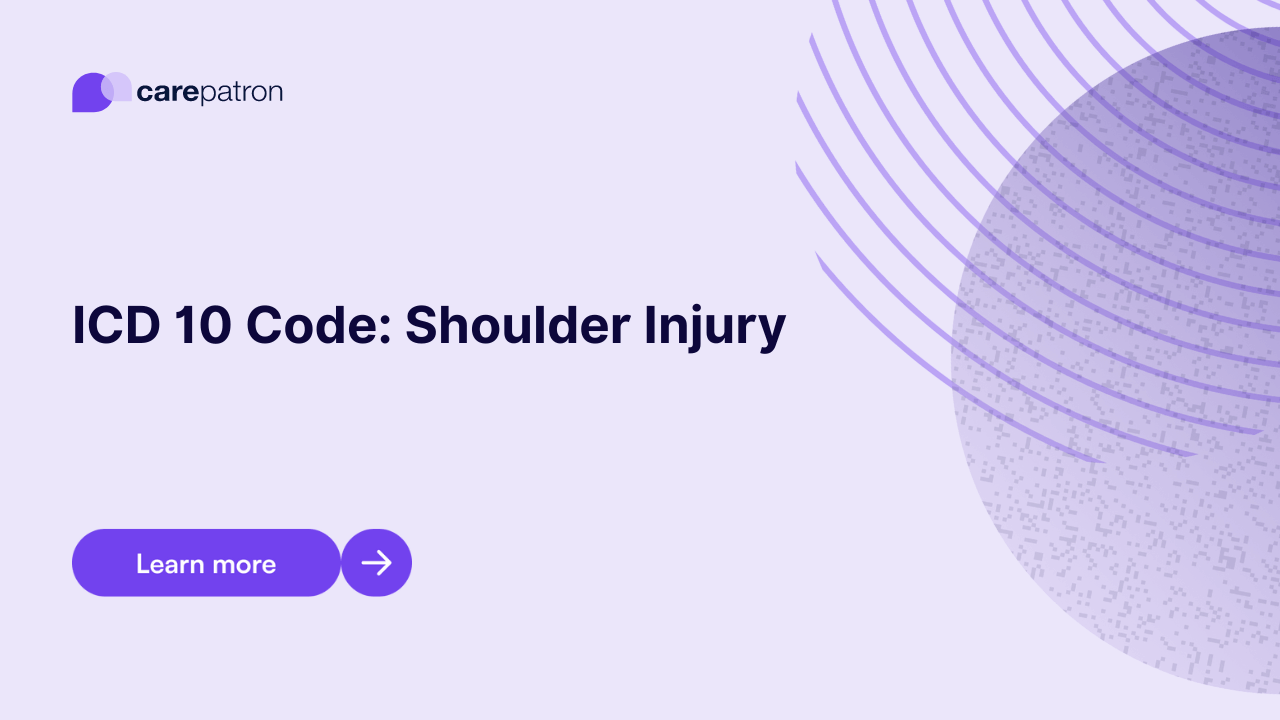 carepatron

ICD 10 Code: Shoulder Injury

Learn more